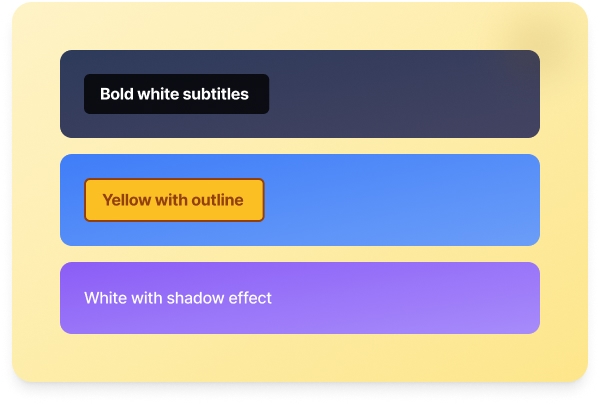 Bold white subtitles

Yellow with outline

White with shadow effect